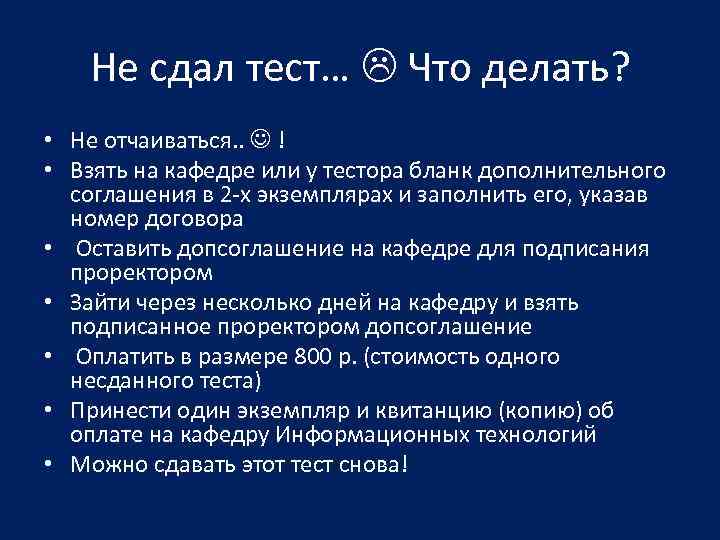 Не сдал тест… ☹ Что делать?

• Не отчаиваться.. ☺ !
• Взять на кафедре или у тестора бланк дополнительного соглашения в 2-х экземплярах и заполнить его, указав номер договора
• Оставить допсоглашение на кафедре для подписания проректором
• Зайти через несколько дней на кафедру и взять подписанное проректором допсоглашение
• Оплатить в размере 800 р. (стоимость одного несданного теста)
• Принести один экземпляр и квитанцию (копию) об оплате на кафедру Информационных технологий
• Можно сдавать этот тест снова!